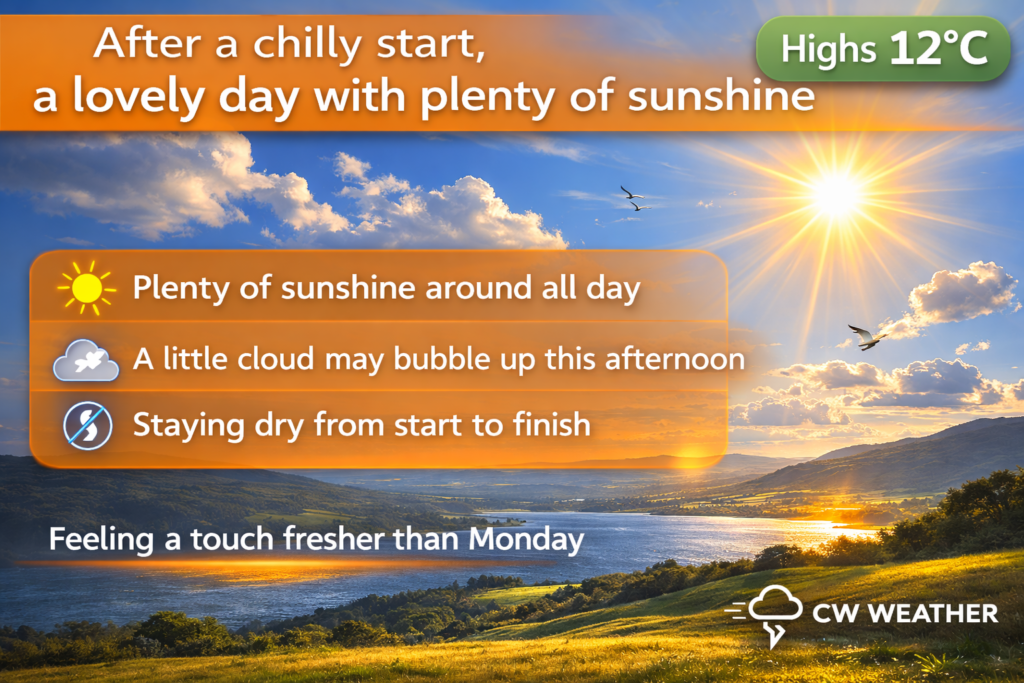 After a chilly start,
a lovely day with plenty of sunshine

Highs 12°C

Plenty of sunshine around all day

A little cloud may bubble up this afternoon

Staying dry from start to finish

Feeling a touch fresher than Monday

CW WEATHER